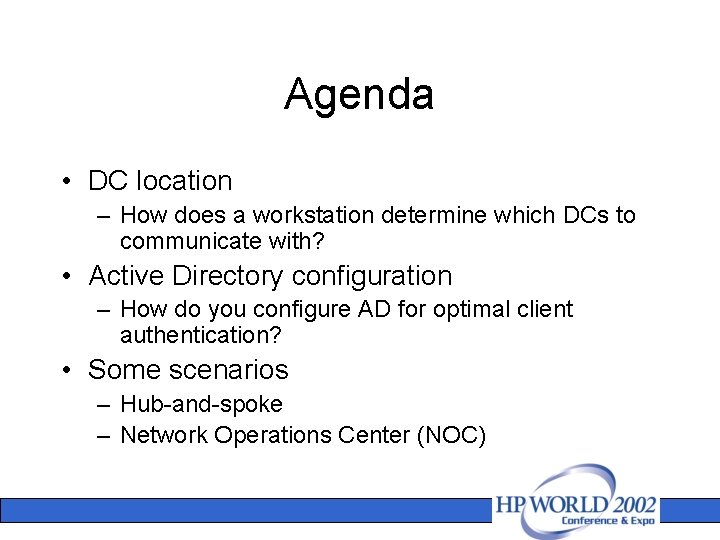 Agenda

• DC location
  – How does a workstation determine which DCs to communicate with?
• Active Directory configuration
  – How do you configure AD for optimal client authentication?
• Some scenarios
  – Hub-and-spoke
  – Network Operations Center (NOC)

HP WORLD 2002
Conference & Expo